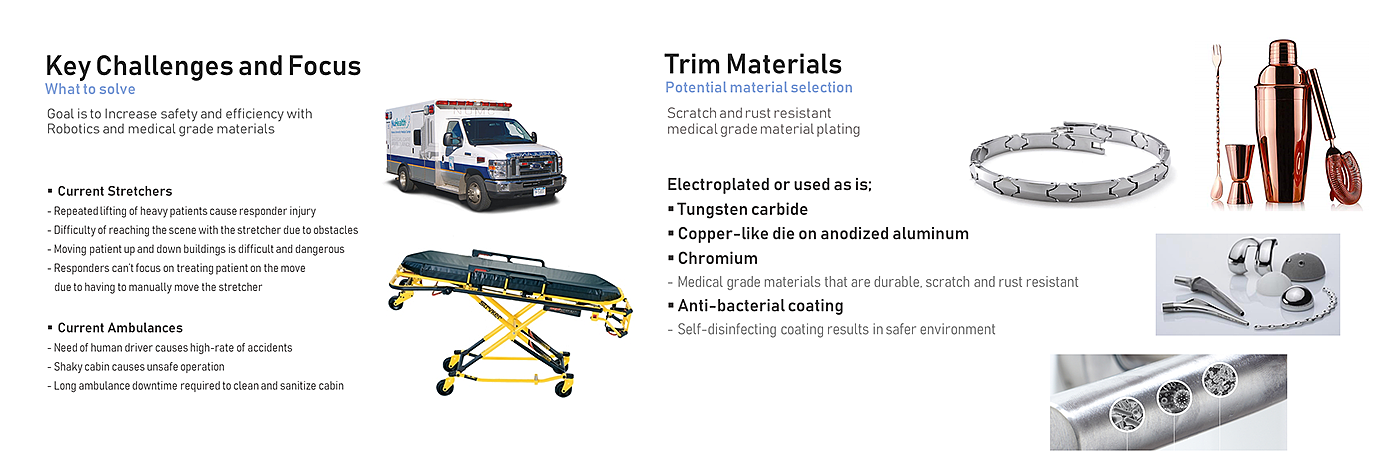 Key Challenges and Focus
What to solve

Goal is to Increase safety and efficiency with Robotics and medical grade materials

▪ Current Stretchers
- Repeated lifting of heavy patients cause responder injury
- Difficulty of reaching the scene with the stretcher due to obstacles
- Moving patient up and down buildings is difficult and dangerous
- Responders can't focus on treating patient on the move due to having to manually move the stretcher

▪ Current Ambulances
- Need of human driver causes high-rate of accidents
- Shaky cabin causes unsafe operation
- Long ambulance downtime required to clean and sanitize cabin

Trim Materials
Potential material selection

Scratch and rust resistant medical grade material plating

Electroplated or used as is;
▪ Tungsten carbide
▪ Copper-like die on anodized aluminum
▪ Chromium
- Medical grade materials that are durable, scratch and rust resistant
▪ Anti-bacterial coating
- Self-disinfecting coating results in safer environment